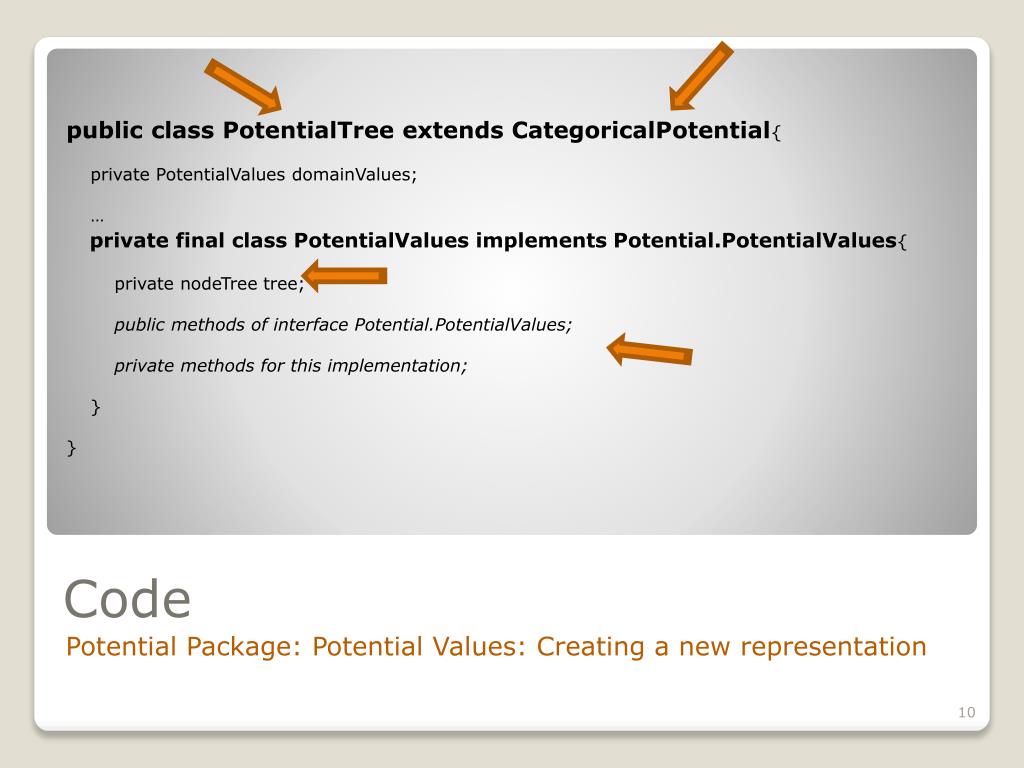 public class PotentialTree extends CategoricalPotential{

private PotentialValues domainValues;

…

private final class PotentialValues implements Potential.PotentialValues{

private nodeTree tree;

public methods of interface Potential.PotentialValues;

private methods for this implementation;

}

}

Code

Potential Package: Potential Values: Creating a new representation

10